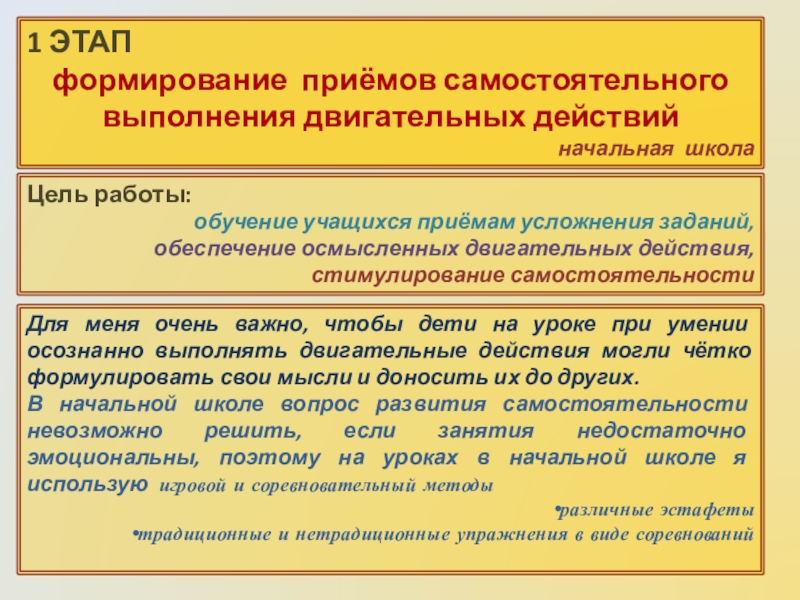 1 ЭТАП
формирование приёмов самостоятельного выполнения двигательных действий
начальная школа

Цель работы:
обучение учащихся приёмам усложнения заданий,
обеспечение осмысленных двигательных действия,
стимулирование самостоятельности

Для меня очень важно, чтобы дети на уроке при умении осознанно выполнять двигательные действия могли чётко формулировать свои мысли и доносить их до других.
В начальной школе вопрос развития самостоятельности невозможно решить, если занятия недостаточно эмоциональны, поэтому на уроках в начальной школе я использую игровой и соревновательный методы
•различные эстафеты
•традиционные и нетрадиционные упражнения в виде соревнований